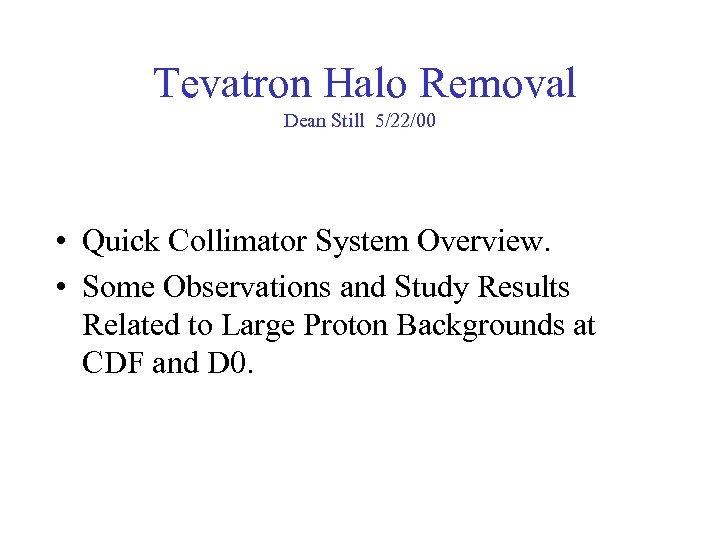 Tevatron Halo Removal
Dean Still 5/22/00

• Quick Collimator System Overview.
• Some Observations and Study Results Related to Large Proton Backgrounds at CDF and D0.